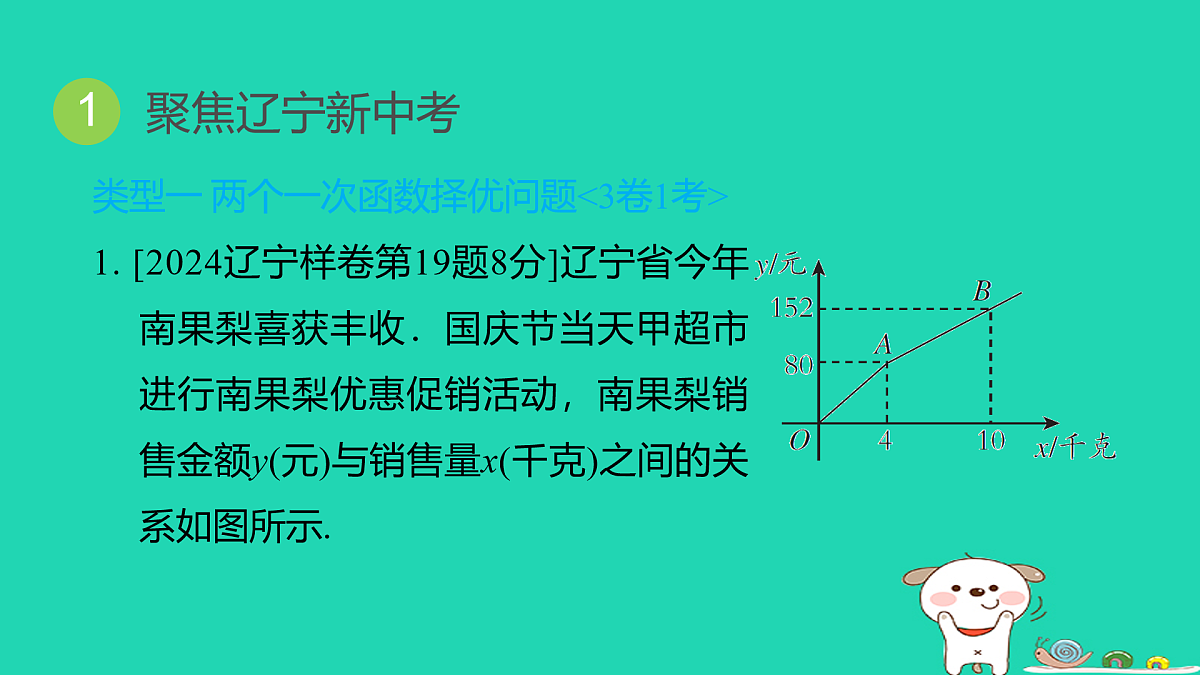 1 聚焦辽宁新中考

类型一 两个一次函数择优问题<3卷1考>

1. [2024辽宁样卷第19题8分]辽宁省今年南果梨喜获丰收．国庆节当天甲超市进行南果梨优惠促销活动，南果梨销售金额$y$(元)与销售量$x$(千克)之间的关系如图所示.

$y$/元
152
80
$B$
$A$
$O$
4
10
$x$/千克